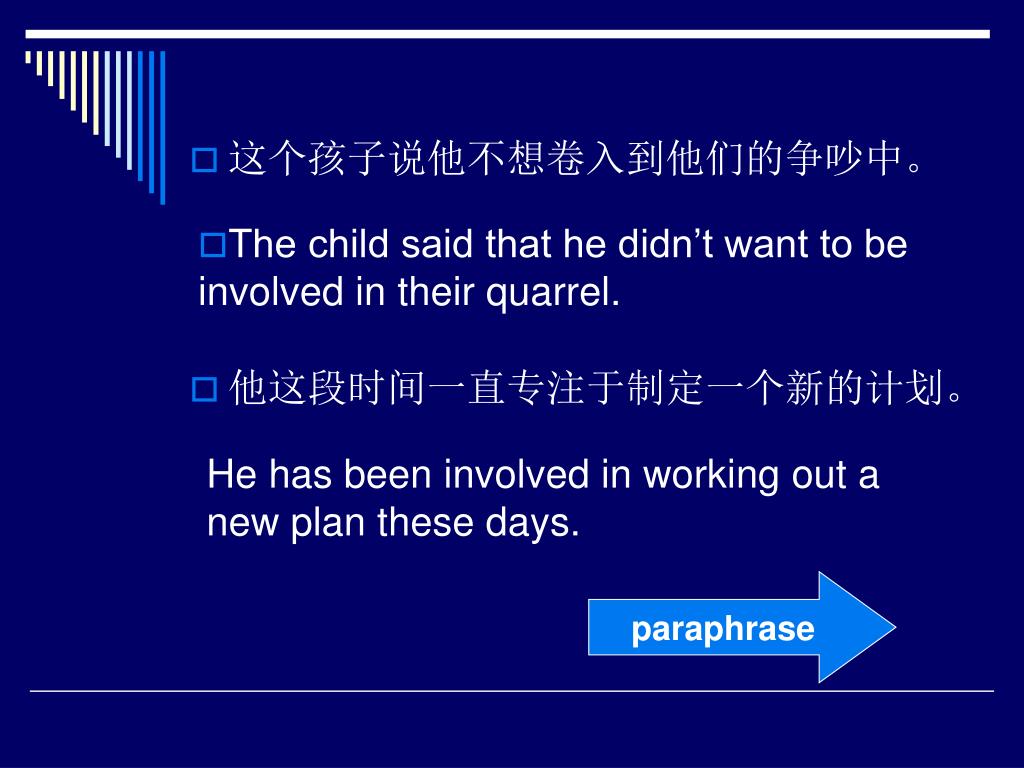 这个孩子说他不想卷入到他们的争吵中。

The child said that he didn’t want to be involved in their quarrel.

他这段时间一直专注于制定一个新的计划。

He has been involved in working out a new plan these days.

paraphrase